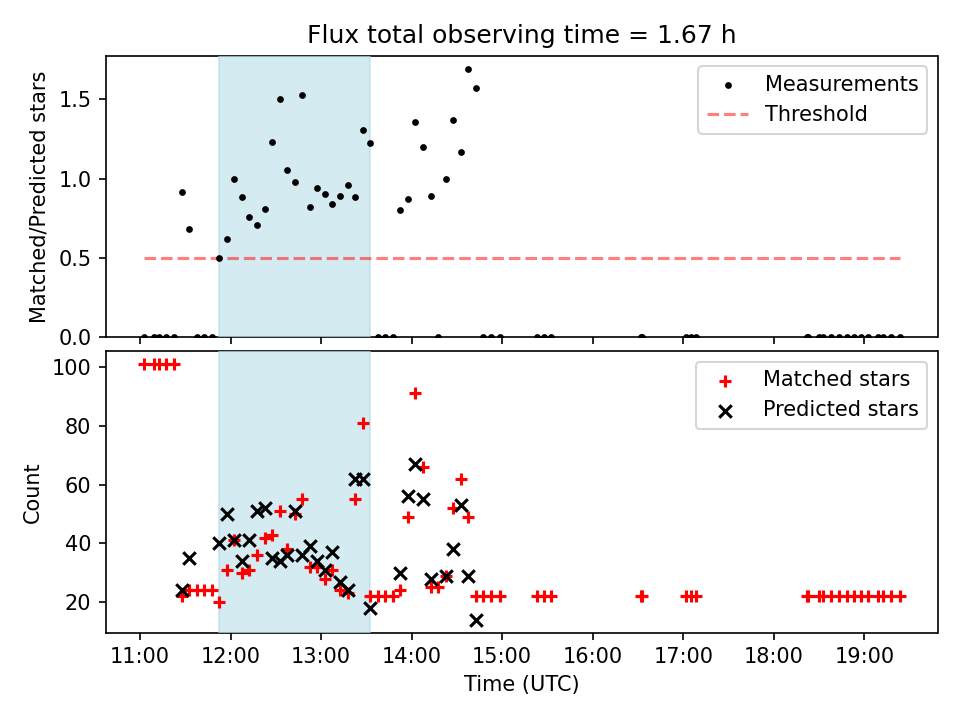 Flux total observing time = 1.67 h

Matched/Predicted stars

1.5
1.0
0.5
0.0

Measurements
Threshold

Count

100
80
60
40
20

Matched stars
Predicted stars

11:00 12:00 13:00 14:00 15:00 16:00 17:00 18:00 19:00

Time (UTC)